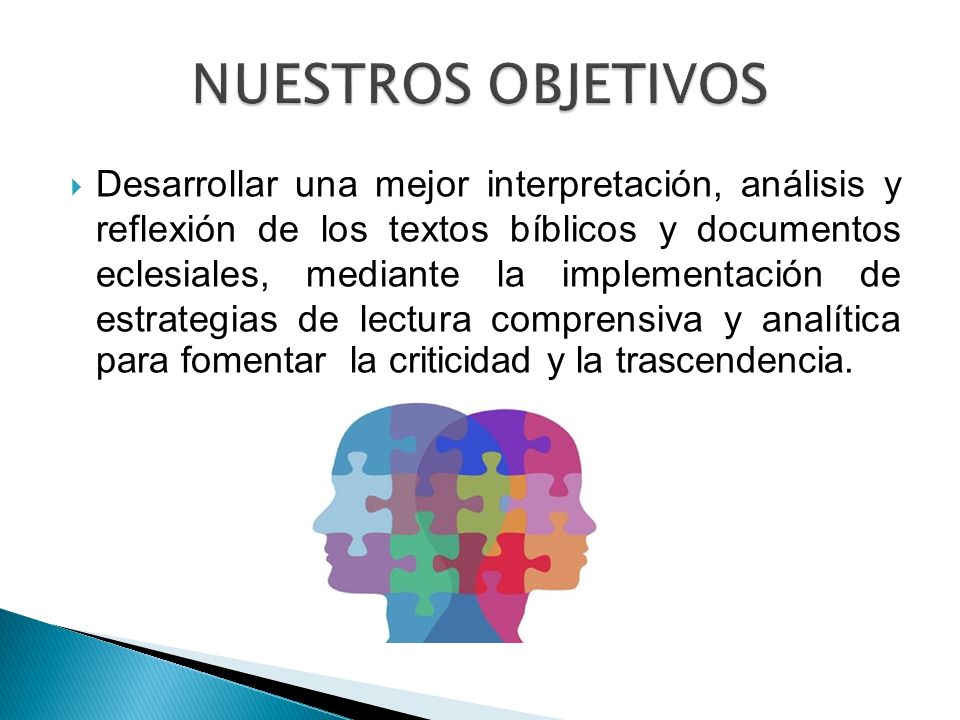 NUESTROS OBJETIVOS

Desarrollar una mejor interpretación, análisis y reflexión de los textos bíblicos y documentos eclesiales, mediante la implementación de estrategias de lectura comprensiva y analítica para fomentar la criticidad y la trascendencia.